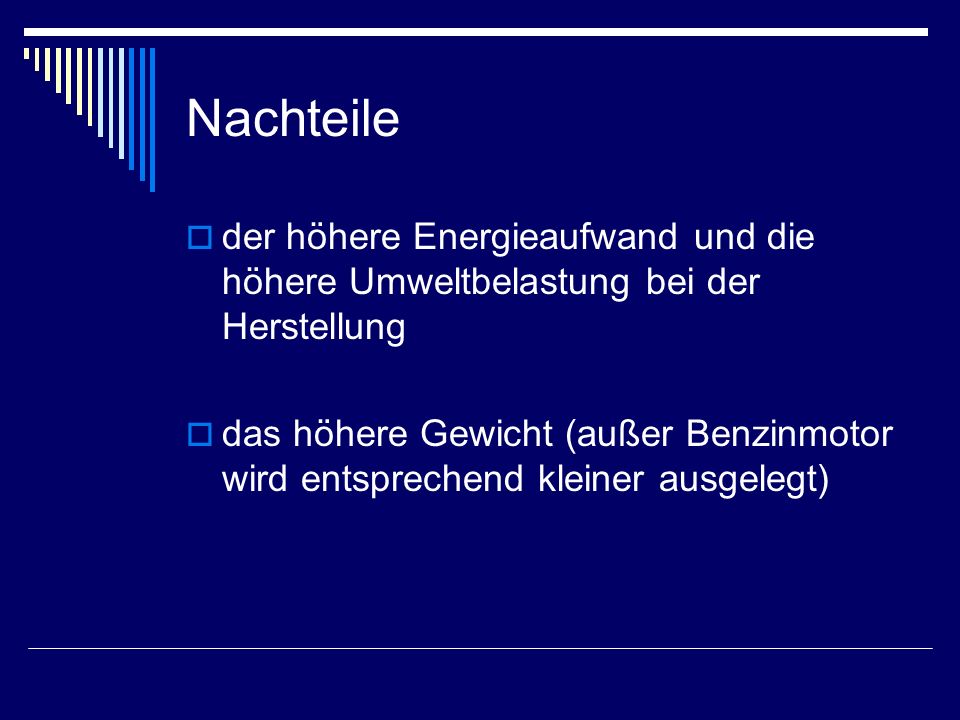 Nachteile

der höhere Energieaufwand und die höhere Umweltbelastung bei der Herstellung

das höhere Gewicht (außer Benzinmotor wird entsprechend kleiner ausgelegt)